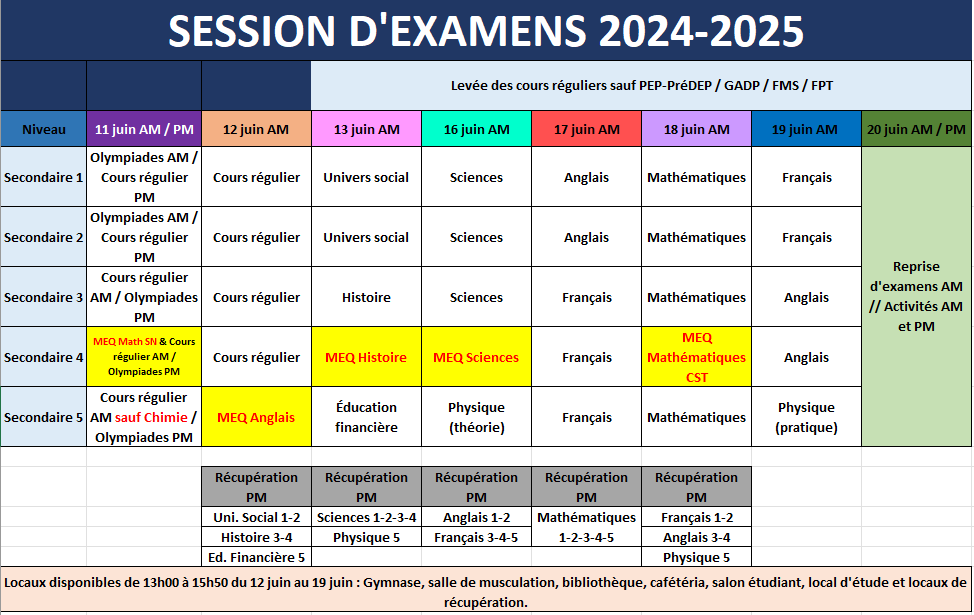 SESSION D'EXAMENS 2024-2025

Levée des cours réguliers sauf PEP-PréDEP / GADP / FMS / FPT

| Niveau | 11 juin AM / PM | 12 juin AM | 13 juin AM | 16 juin AM | 17 juin AM | 18 juin AM | 19 juin AM | 20 juin AM / PM |
|---|---|---|---|---|---|---|---|---|
| Secondaire 1 | Olympiades AM / Cours régulier PM | Cours régulier | Univers social | Sciences | Anglais | Mathématiques | Français | Reprise d'examens AM // Activités AM et PM |
| Secondaire 2 | Olympiades AM / Cours régulier PM | Cours régulier | Univers social | Sciences | Anglais | Mathématiques | Français | |
| Secondaire 3 | Cours régulier AM / Olympiades PM | Cours régulier | Histoire | Sciences | Français | Mathématiques | Anglais | |
| Secondaire 4 | MEQ Math SN & Cours régulier AM / Olympiades PM | Cours régulier | MEQ Histoire | MEQ Sciences | Français | MEQ Mathématiques CST | Anglais | |
| Secondaire 5 | Cours régulier AM sauf Chimie / Olympiades PM | MEQ Anglais | Éducation financière | Physique (théorie) | Français | Mathématiques | Physique (pratique) | |

| Récupération PM | Récupération PM | Récupération PM | Récupération PM | Récupération PM |
|---|---|---|---|---|
| Uni. Social 1-2 | Sciences 1-2-3-4 | Anglais 1-2 | Mathématiques 1-2-3-4-5 | Français 1-2 |
| Histoire 3-4 | Physique 5 | Français 3-4-5 | | Anglais 3-4 |
| Ed. Financière 5 | | | | Physique 5 |

Locaux disponibles de 13h00 à 15h50 du 12 juin au 19 juin : Gymnase, salle de musculation, bibliothèque, cafétéria, salon étudiant, local d'étude et locaux de récupération.